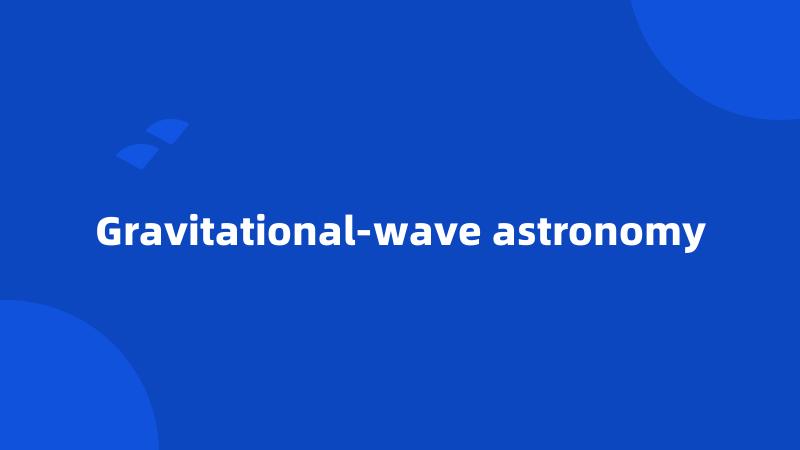 Gravitational-wave astronomy